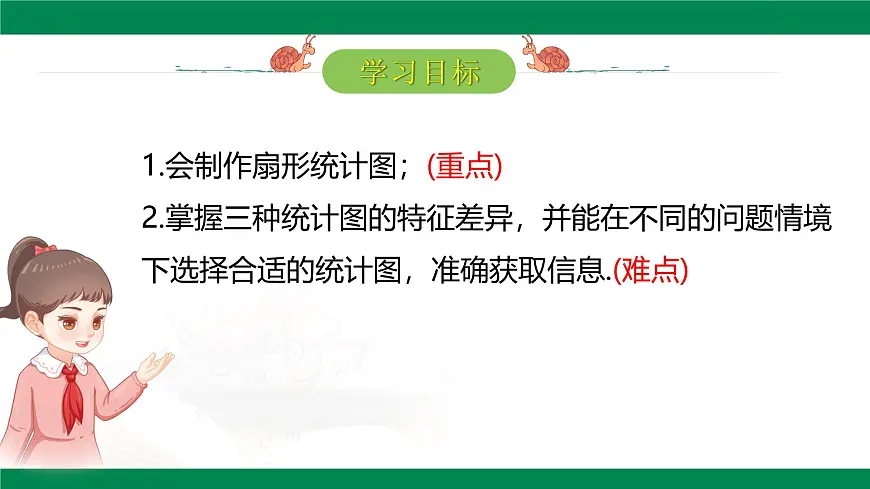 学习目标

1.会制作扇形统计图；(重点)

2.掌握三种统计图的特征差异，并能在不同的问题情境下选择合适的统计图，准确获取信息.(难点)